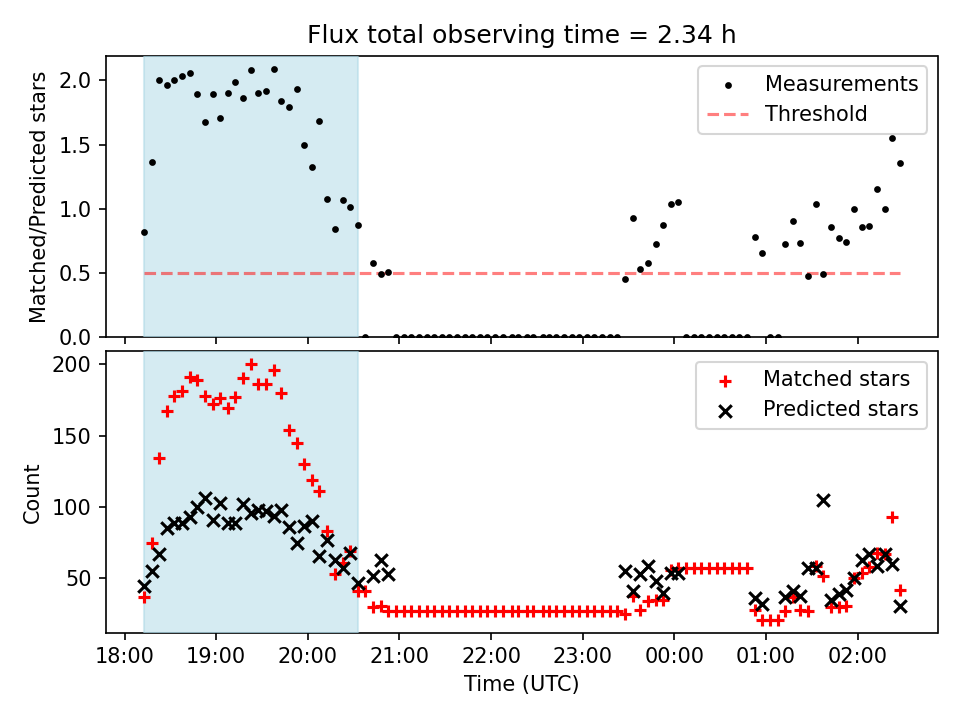 Flux total observing time = 2.34 h

Matched/Predicted stars

2.0
1.5
1.0
0.5
0.0

Measurements
Threshold

Count

200
150
100
50

Matched stars
Predicted stars

18:00
19:00
20:00
21:00
22:00
23:00
00:00
01:00
02:00

Time (UTC)